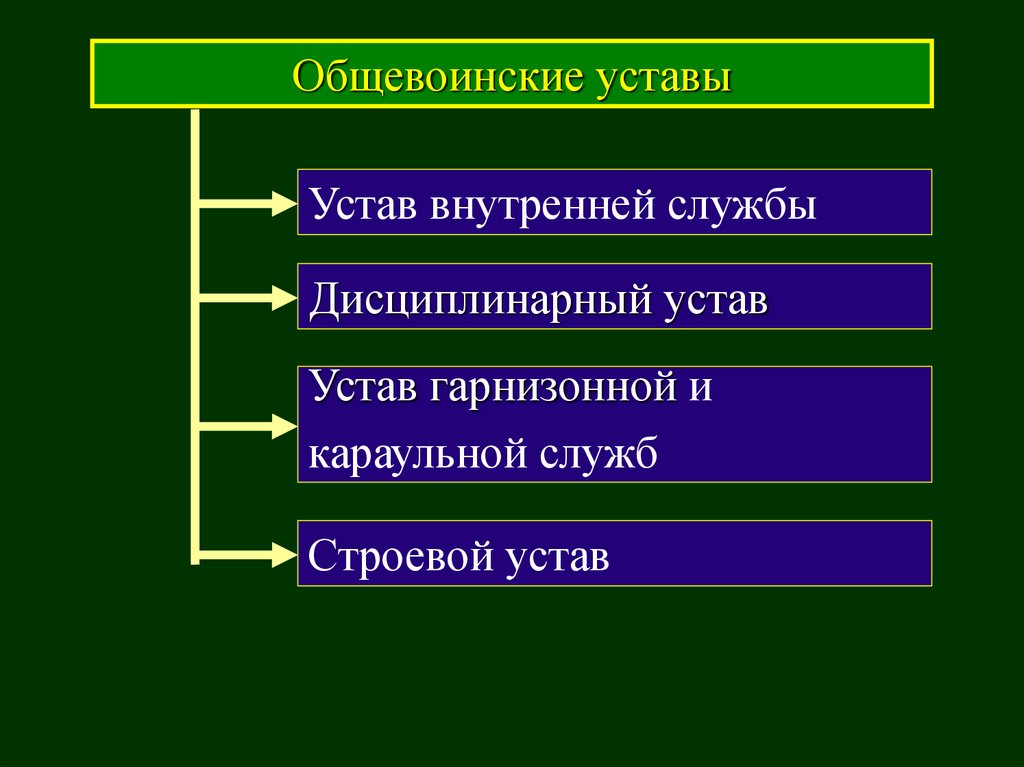 Общевоинские уставы

Устав внутренней службы

Дисциплинарный устав

Устав гарнизонной и караульной служб

Строевой устав